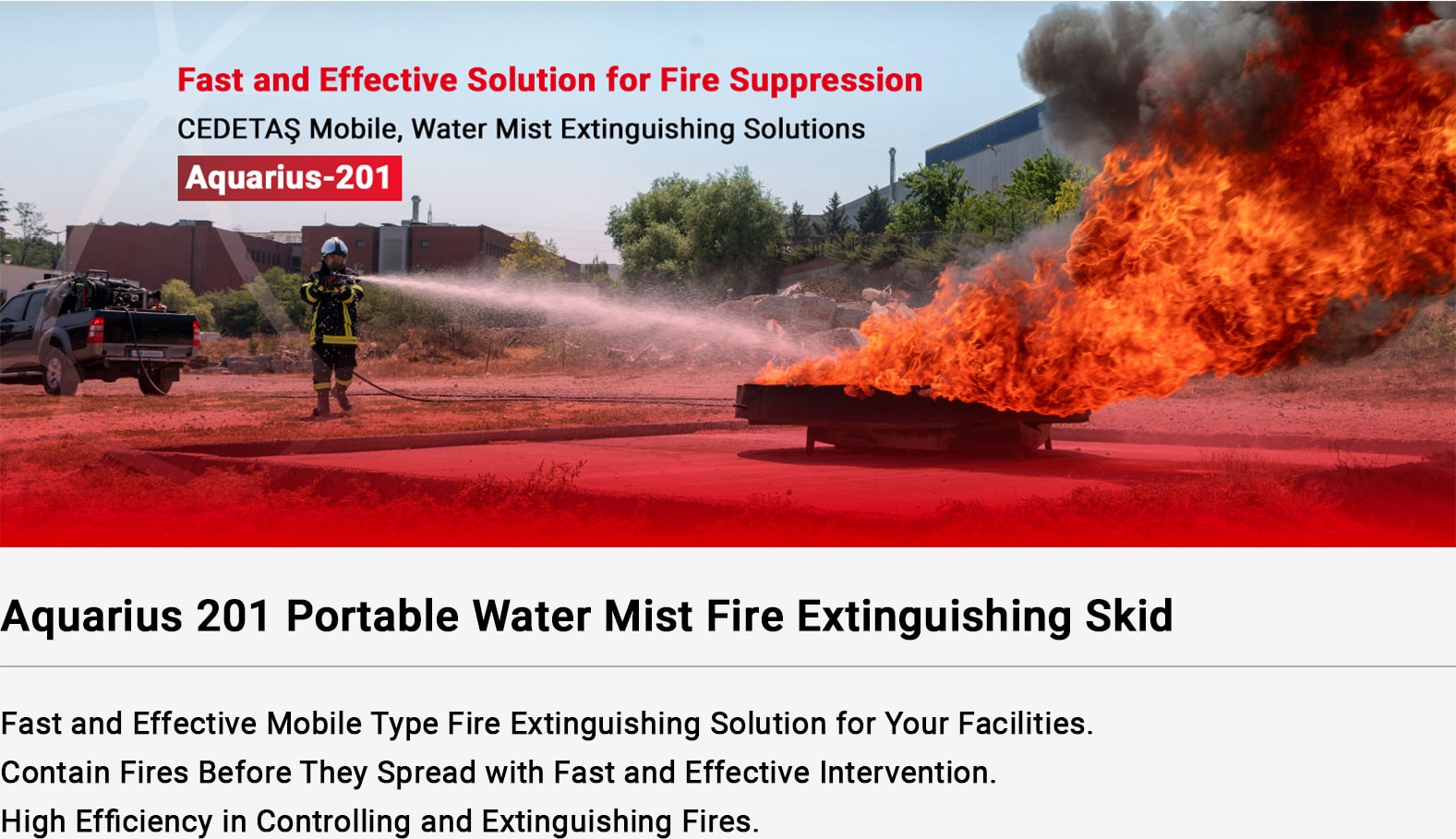 Fast and Effective Solution for Fire Suppression
CEDETAŞ Mobile, Water Mist Extinguishing Solutions
Aquarius-201

Aquarius 201 Portable Water Mist Fire Extinguishing Skid

Fast and Effective Mobile Type Fire Extinguishing Solution for Your Facilities.
Contain Fires Before They Spread with Fast and Effective Intervention.
High Efficiency in Controlling and Extinguishing Fires.